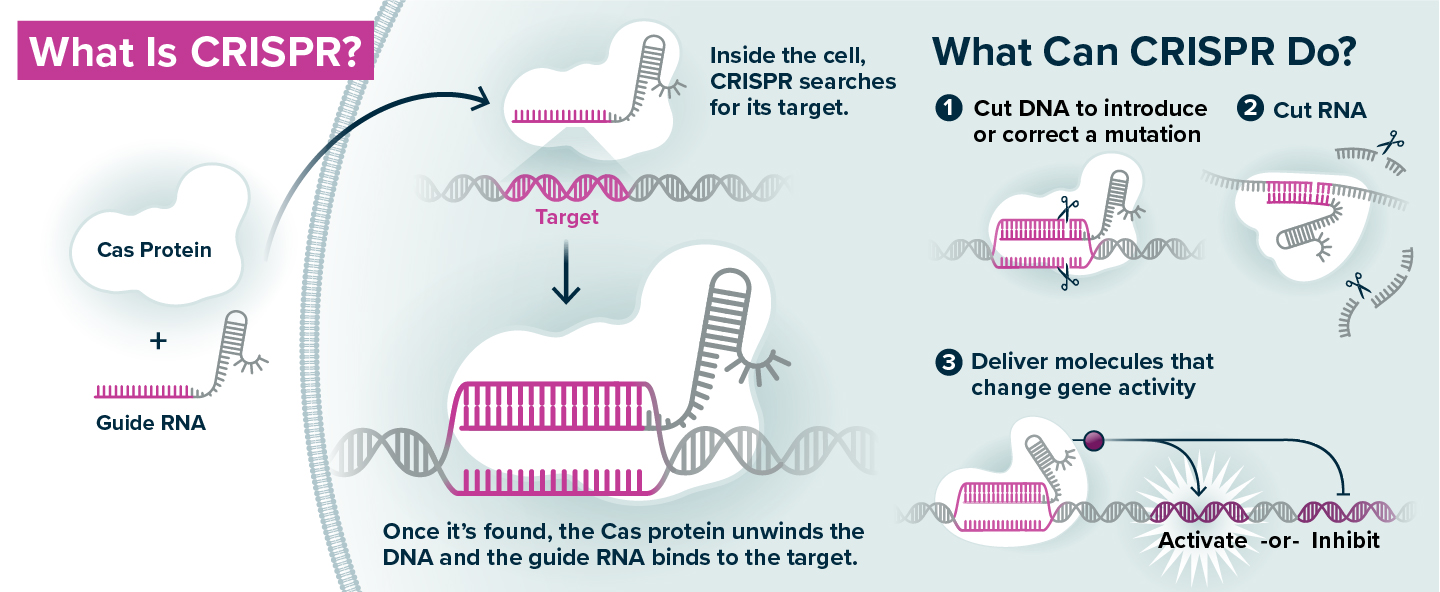 What Is CRISPR?

Cas Protein

+

Guide RNA

Inside the cell, CRISPR searches for its target.

Target

Once it's found, the Cas protein unwinds the DNA and the guide RNA binds to the target.

What Can CRISPR Do?

1 Cut DNA to introduce or correct a mutation

2 Cut RNA

3 Deliver molecules that change gene activity

Activate -or- Inhibit